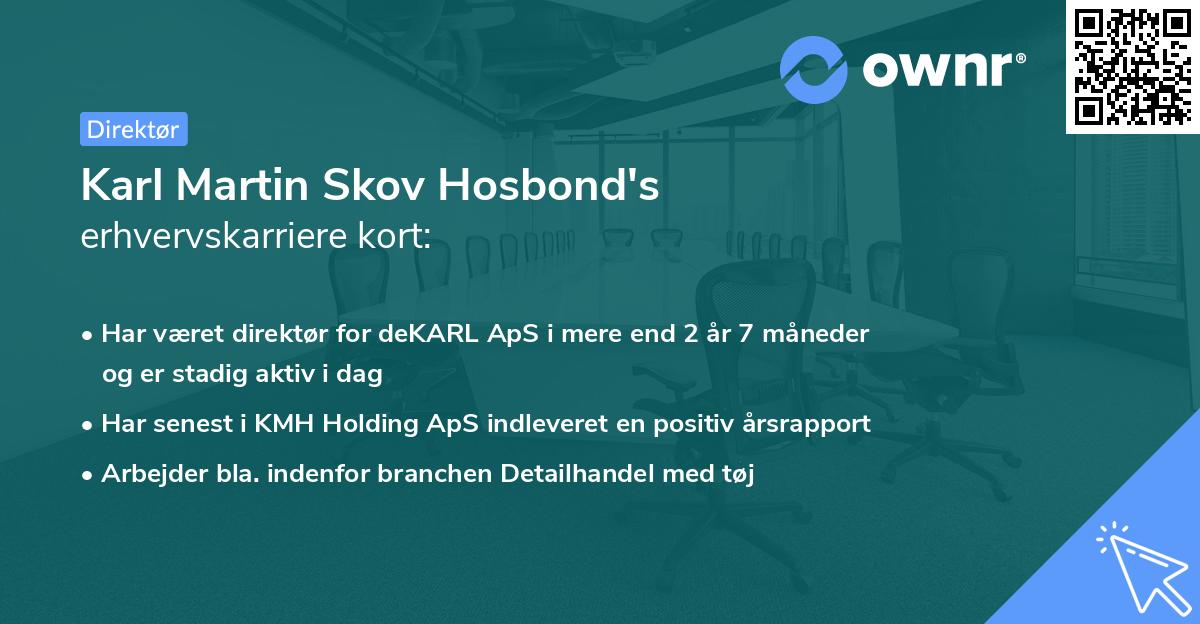 ownr®

Direktør

Karl Martin Skov Hosbond's
erhvervskarriere kort:

• Har været direktør for deKARL ApS i mere end 2 år 7 måneder og er stadig aktiv i dag
• Har senest i KMH Holding ApS indleveret en positiv årsrapport
• Arbejder bla. indenfor branchen Detailhandel med tøj